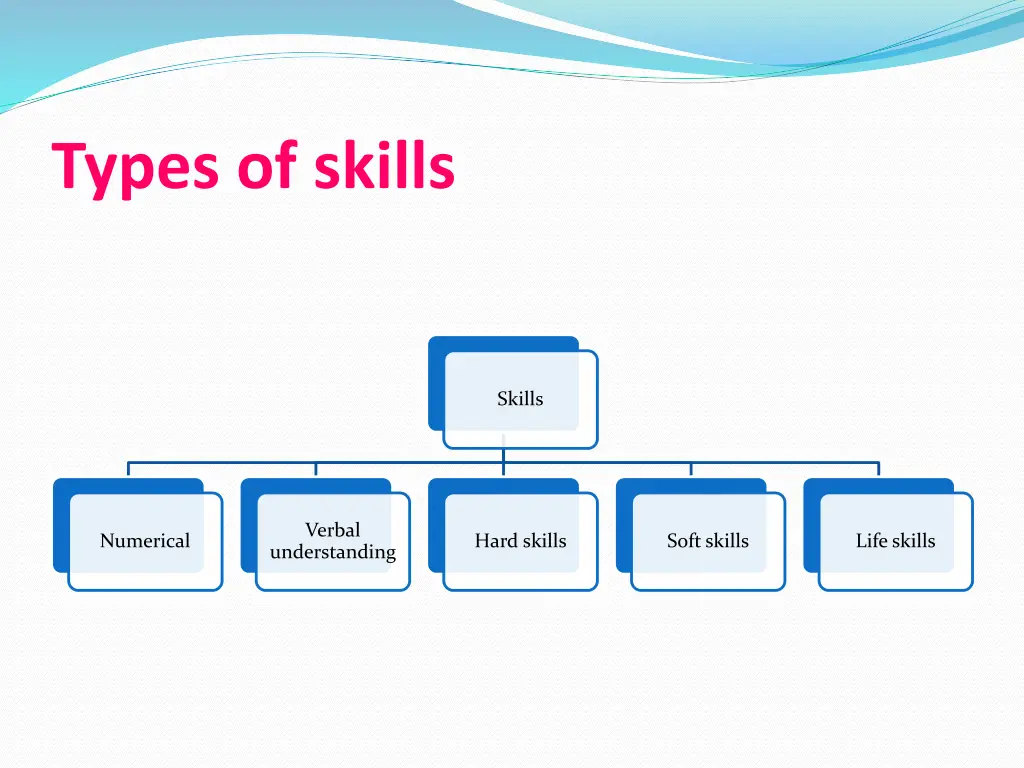 Types of skills

Skills

Numerical

Verbal understanding

Hard skills

Soft skills

Life skills